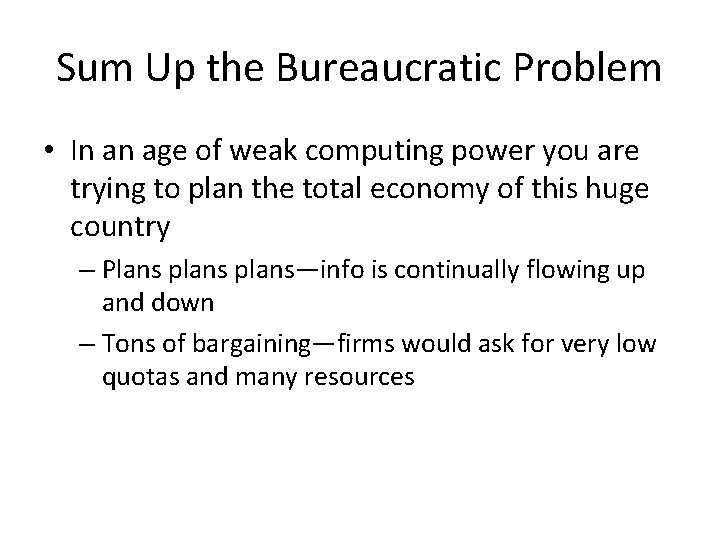 Sum Up the Bureaucratic Problem

• In an age of weak computing power you are trying to plan the total economy of this huge country

– Plans plans plans—info is continually flowing up and down

– Tons of bargaining—firms would ask for very low quotas and many resources